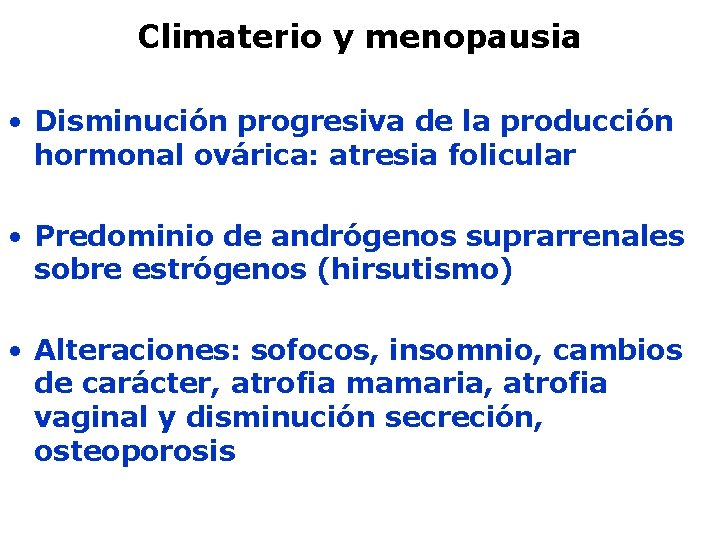 Climaterio y menopausia

• Disminución progresiva de la producción hormonal ovárica: atresia folicular

• Predominio de andrógenos suprarrenales sobre estrógenos (hirsutismo)

• Alteraciones: sofocos, insomnio, cambios de carácter, atrofia mamaria, atrofia vaginal y disminución secreción, osteoporosis